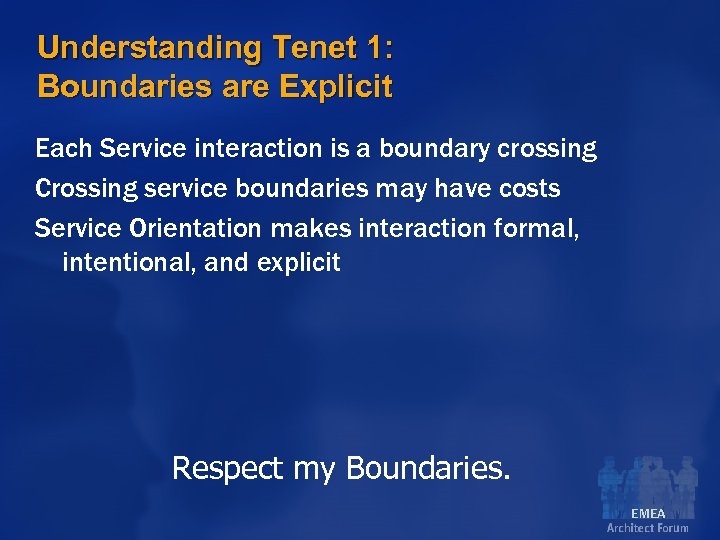 Understanding Tenet 1: Boundaries are Explicit

Each Service interaction is a boundary crossing

Crossing service boundaries may have costs

Service Orientation makes interaction formal, intentional, and explicit

Respect my Boundaries.

EMEA
Architect Forum